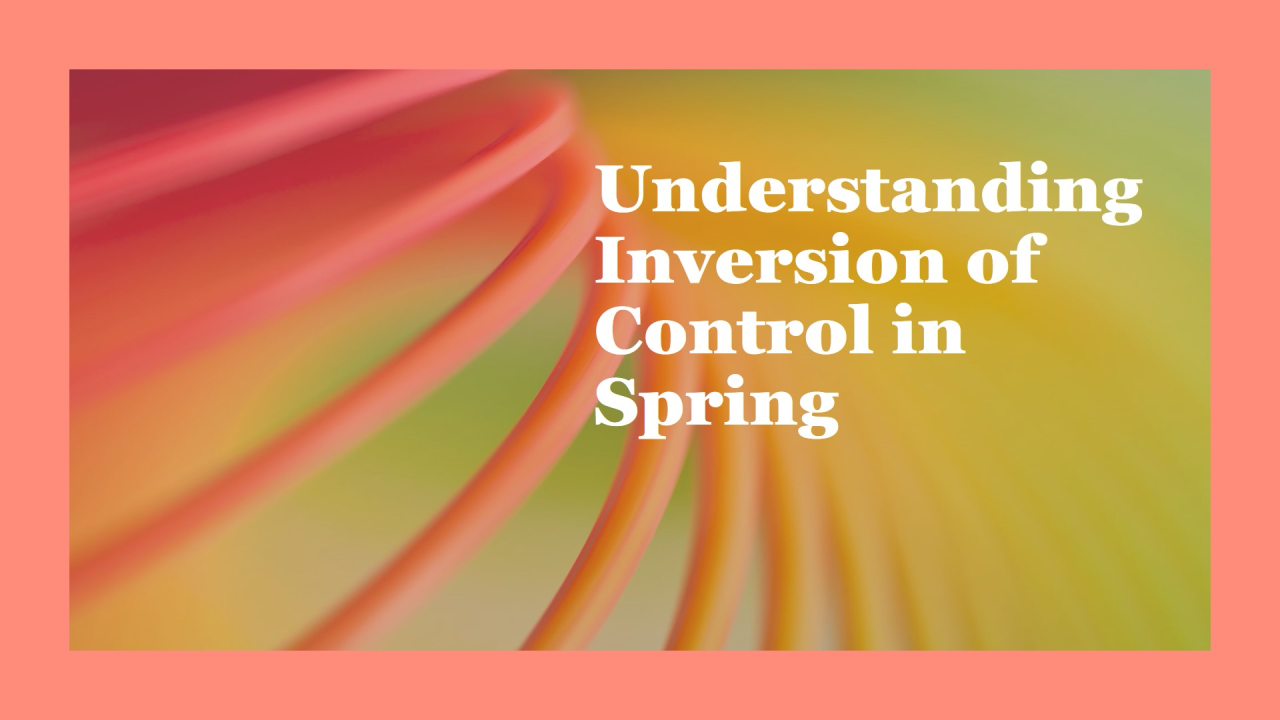 Understanding Inversion of Control in Spring